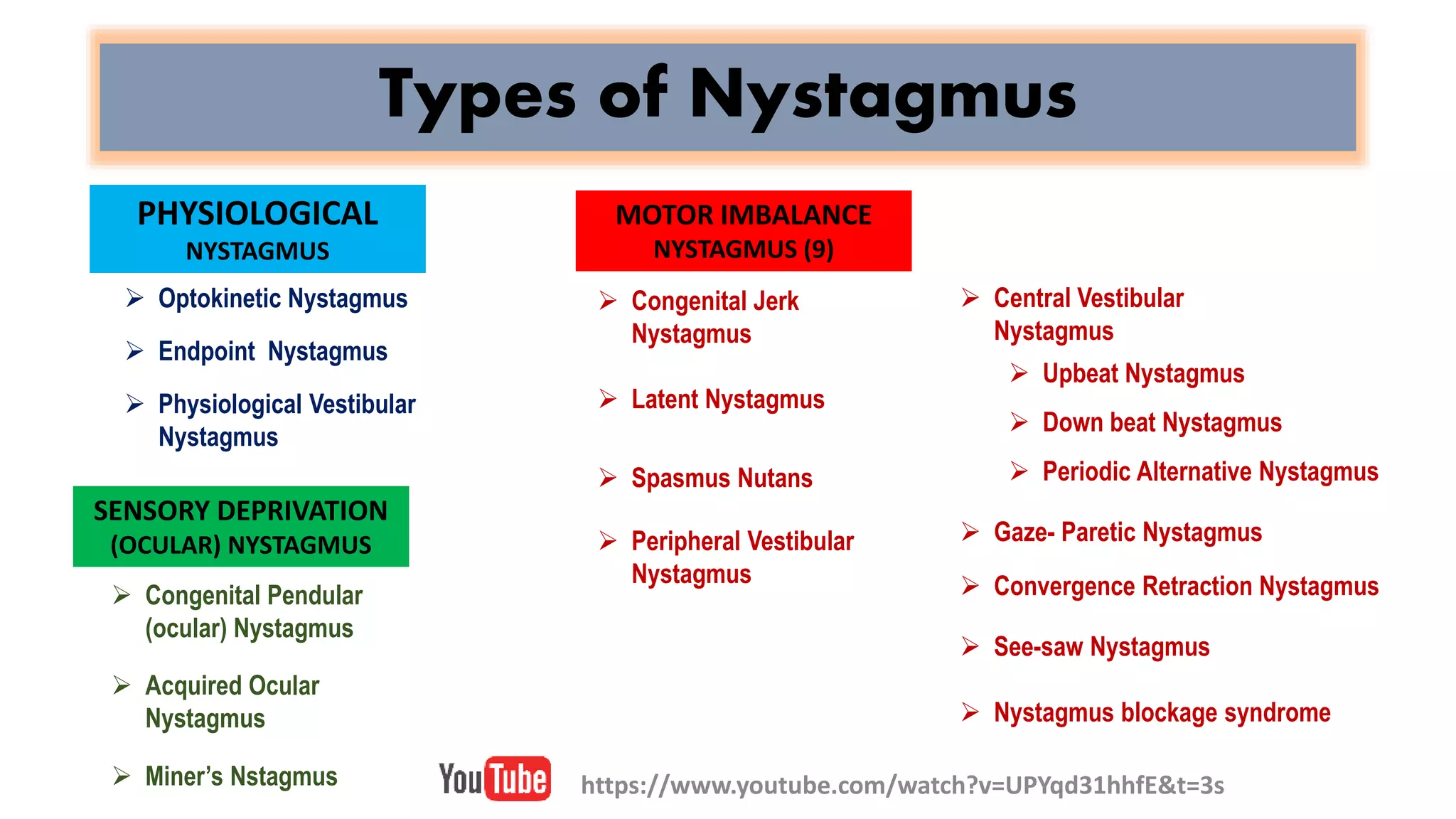 Types of Nystagmus

PHYSIOLOGICAL NYSTAGMUS

➢ Optokinetic Nystagmus

➢ Endpoint Nystagmus

➢ Physiological Vestibular Nystagmus

SENSORY DEPRIVATION (OCULAR) NYSTAGMUS

➢ Congenital Pendular (ocular) Nystagmus

➢ Acquired Ocular Nystagmus

➢ Miner's Nstagmus

MOTOR IMBALANCE NYSTAGMUS (9)

➢ Congenital Jerk Nystagmus

➢ Latent Nystagmus

➢ Spasmus Nutans

➢ Peripheral Vestibular Nystagmus

➢ Central Vestibular Nystagmus

➢ Upbeat Nystagmus

➢ Down beat Nystagmus

➢ Periodic Alternative Nystagmus

➢ Gaze- Paretic Nystagmus

➢ Convergence Retraction Nystagmus

➢ See-saw Nystagmus

➢ Nystagmus blockage syndrome

YouTube https://www.youtube.com/watch?v=UPYqd31hhfE&t=3s